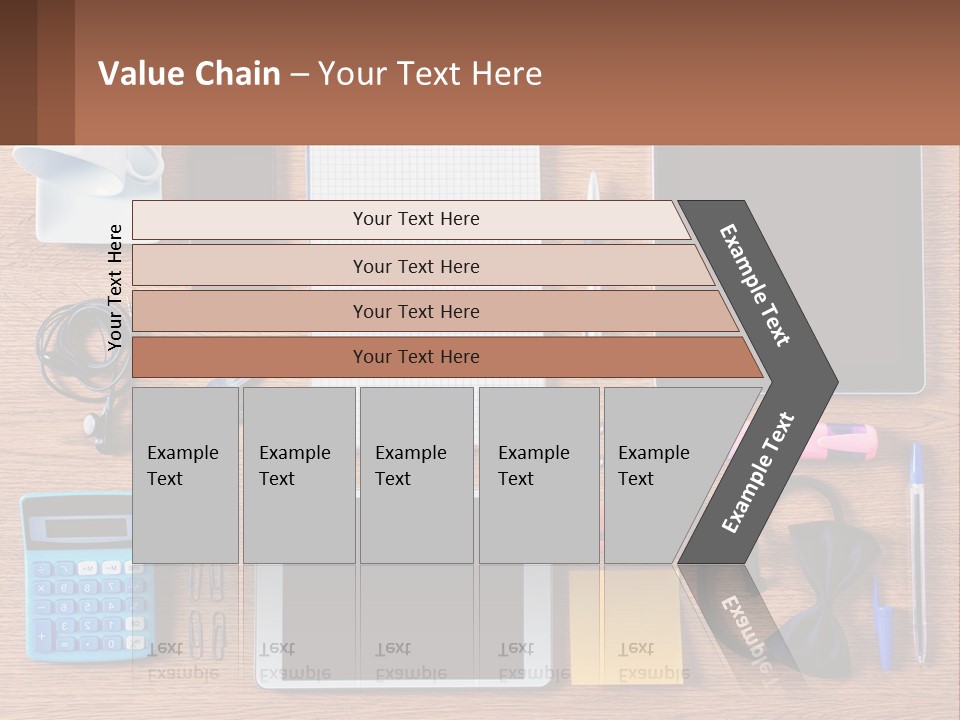 Value Chain – Your Text Here

Your Text Here

Your Text Here

Your Text Here

Your Text Here

Your Text Here

Example Text

Example Text

Example Text

Example Text

Example Text

Example Text

Example Text